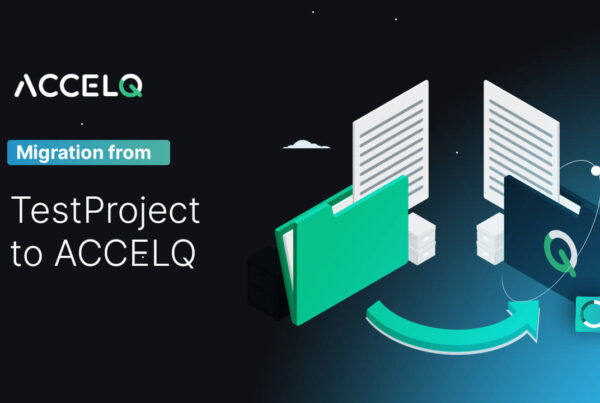 ACCELQ

Migration from

TestProject to ACCELQ